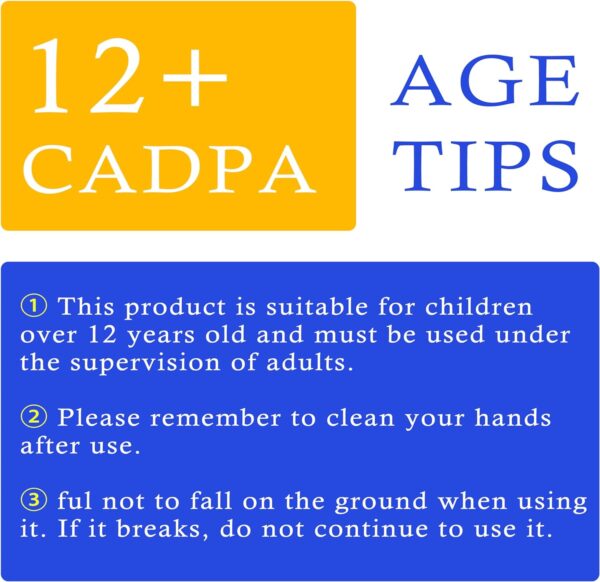 12+
CADPA

AGE
TIPS

① This product is suitable for children over 12 years old and must be used under the supervision of adults.

② Please remember to clean your hands after use.

③ ful not to fall on the ground when using it. If it breaks, do not continue to use it.